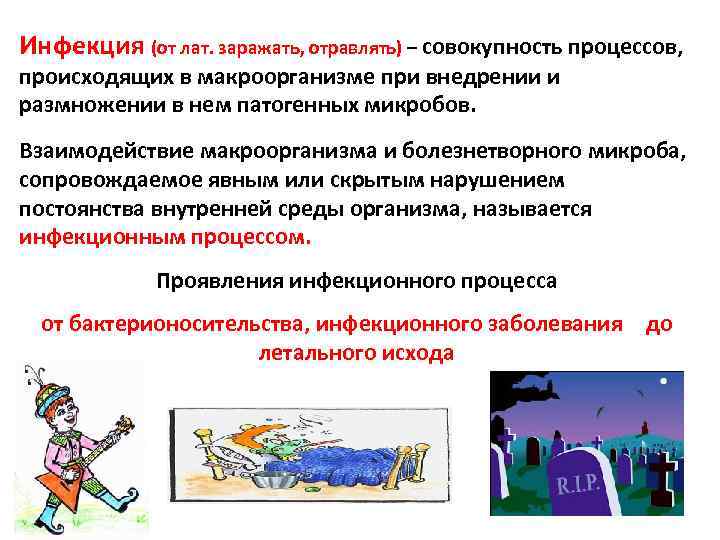 Инфекция (от лат. заражать, отравлять) – совокупность процессов, происходящих в макроорганизме при внедрении и размножении в нем патогенных микробов.

Взаимодействие макроорганизма и болезнетворного микроба, сопровождаемое явным или скрытым нарушением постоянства внутренней среды организма, называется инфекционным процессом.

Проявления инфекционного процесса

от бактерионосительства, инфекционного заболевания до летального исхода

R.I.P.